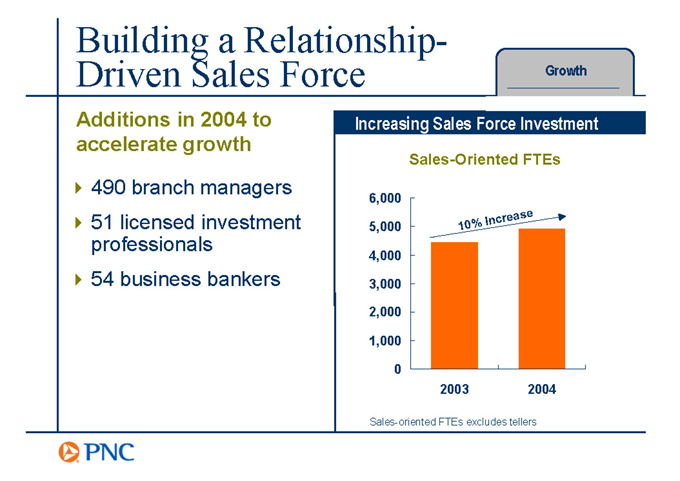 Building a Relationship-Driven Sales Force

Growth

Additions in 2004 to accelerate growth

490 branch managers

51 licensed investment professionals

54 business bankers

Increasing Sales Force Investment

Sales-Oriented FTEs

6,000
5,000
4,000
3,000
2,000
1,000
0

10% Increase

2003
2004

Sales-oriented FTEs excludes tellers

PNC